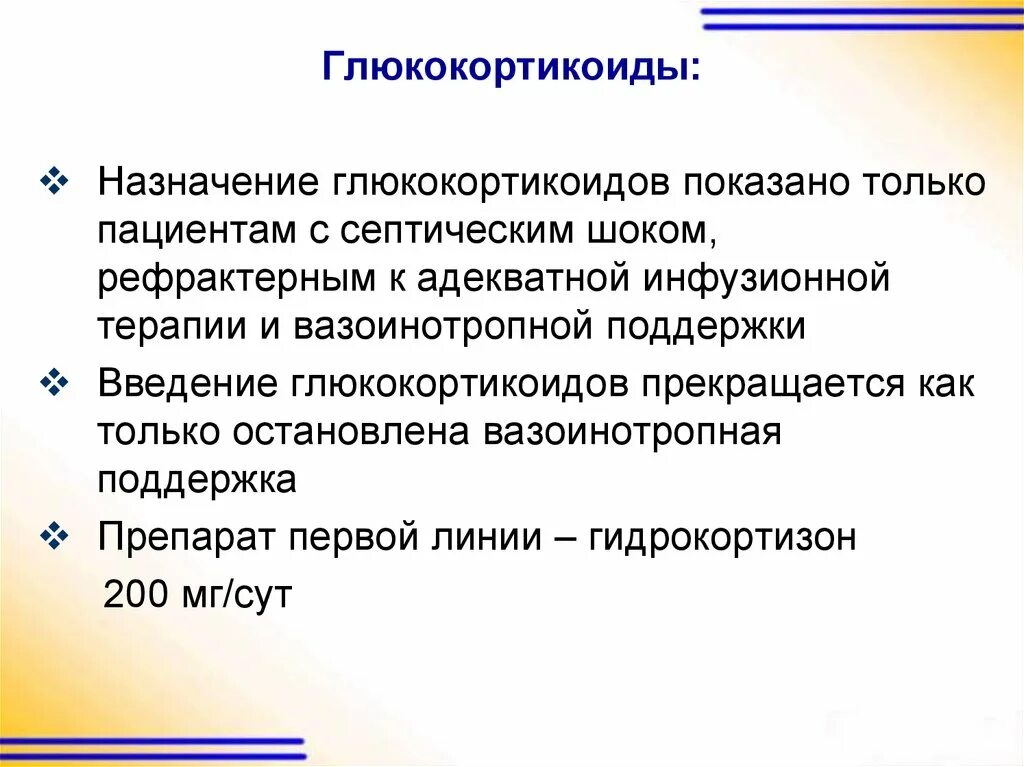 Глюкокортикоиды:

❖ Назначение глюкокортикоидов показано только пациентам с септическим шоком, рефрактерным к адекватной инфузионной терапии и вазоинотропной поддержки

❖ Введение глюкокортикоидов прекращается как только остановлена вазоинотропная поддержка

❖ Препарат первой линии – гидрокортизон 200 мг/сут